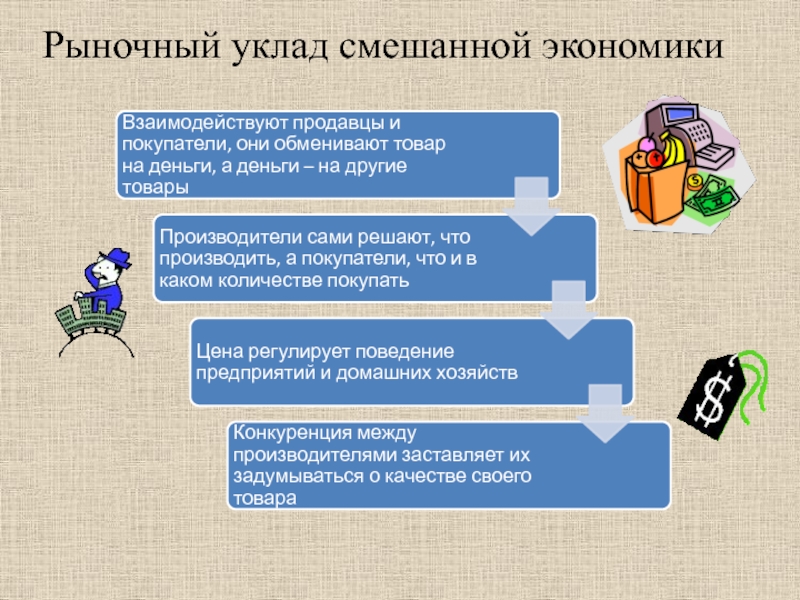 Рыночный уклад смешанной экономики

Взаимодействуют продавцы и покупатели, они обменивают товар на деньги, а деньги – на другие товары

Производители сами решают, что производить, а покупатели, что и в каком количестве покупать

Цена регулирует поведение предприятий и домашних хозяйств

Конкуренция между производителями заставляет их задумываться о качестве своего товара

$